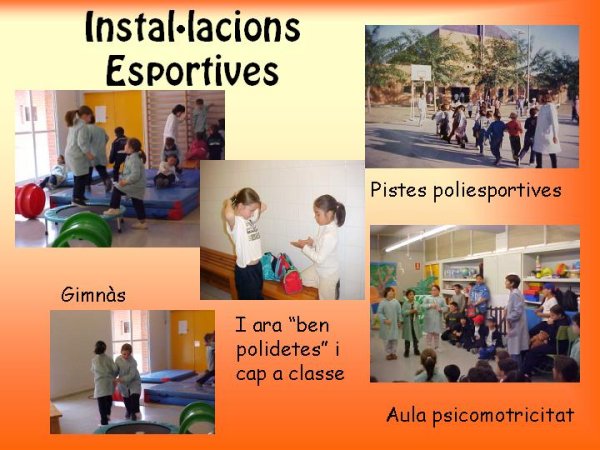 Instal·lacions Esportives

Pistes poliesportives

Gimnàs

I ara "ben polidetes" i cap a classe

Aula psicomotricitat